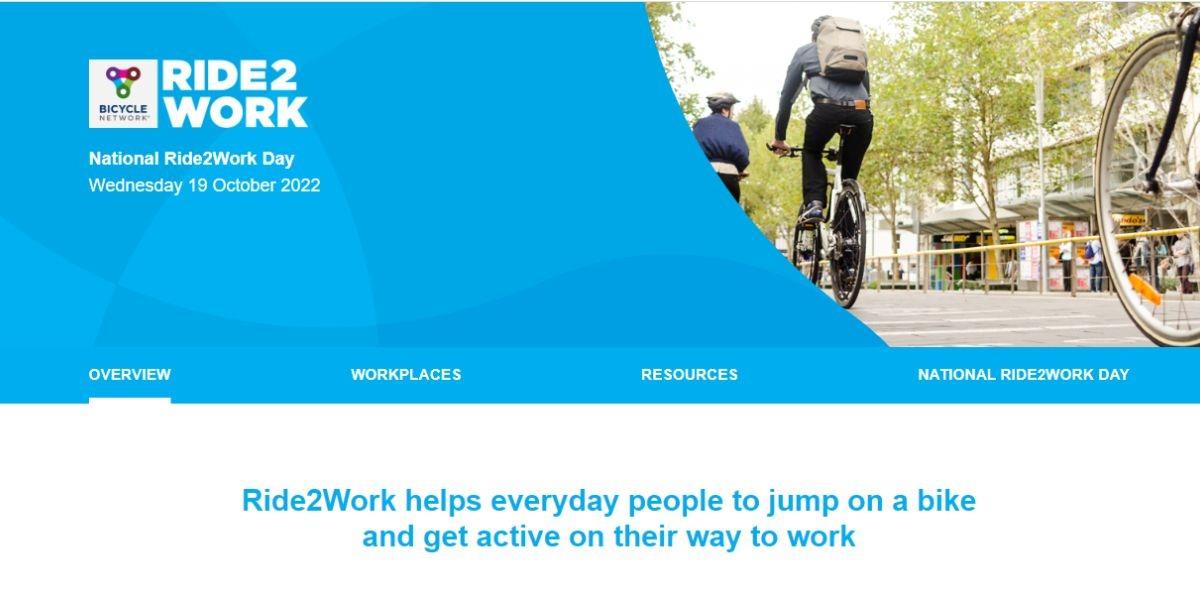 BICYCLE NETWORK

RIDE2 WORK

National Ride2Work Day
Wednesday 19 October 2022

OVERVIEW WORKPLACES RESOURCES NATIONAL RIDE2WORK DAY

Ride2Work helps everyday people to jump on a bike and get active on their way to work